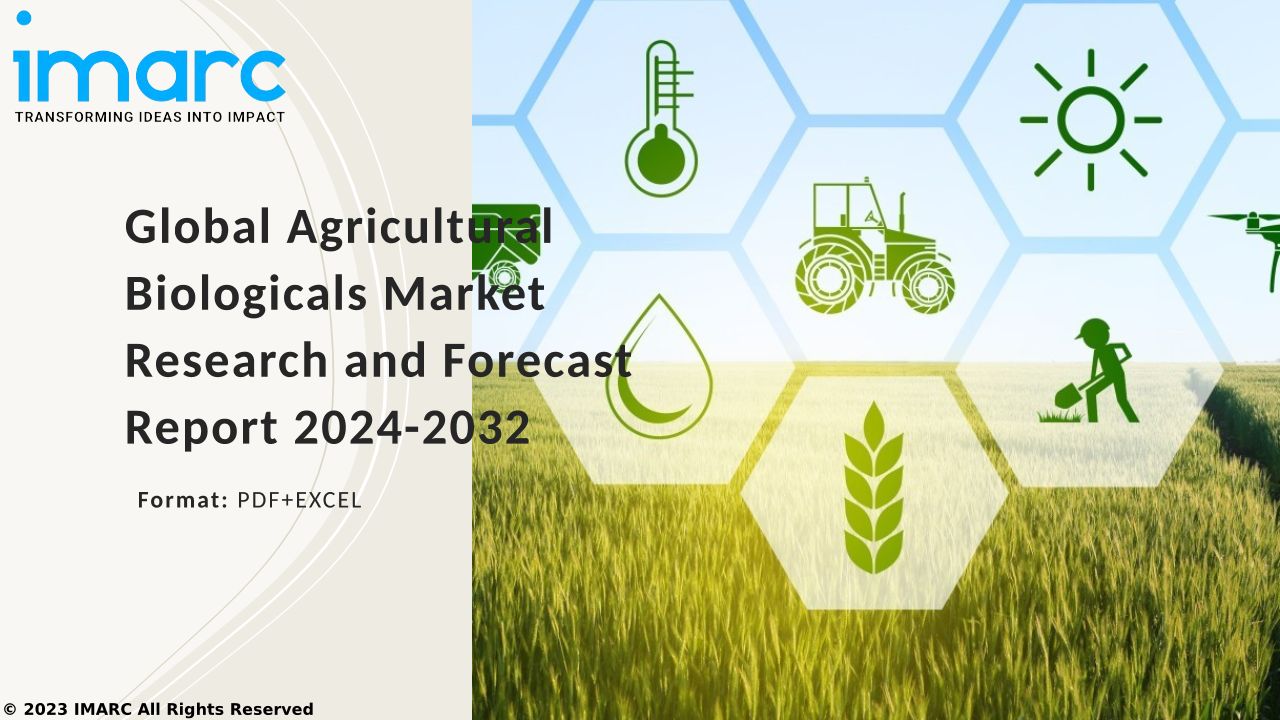 imarc
TRANSFORMING IDEAS INTO IMPACT

Global Agricultural Biologicals Market Research and Forecast Report 2024-2032

Format: PDF+EXCEL

© 2023 IMARC All Rights Reserved